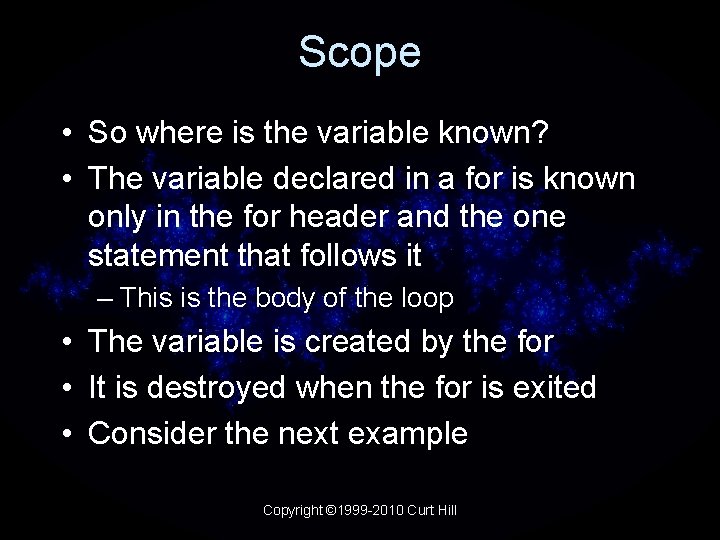 Scope

• So where is the variable known?
• The variable declared in a for is known only in the for header and the one statement that follows it
– This is the body of the loop
• The variable is created by the for
• It is destroyed when the for is exited
• Consider the next example

Copyright ©1999-2010 Curt Hill